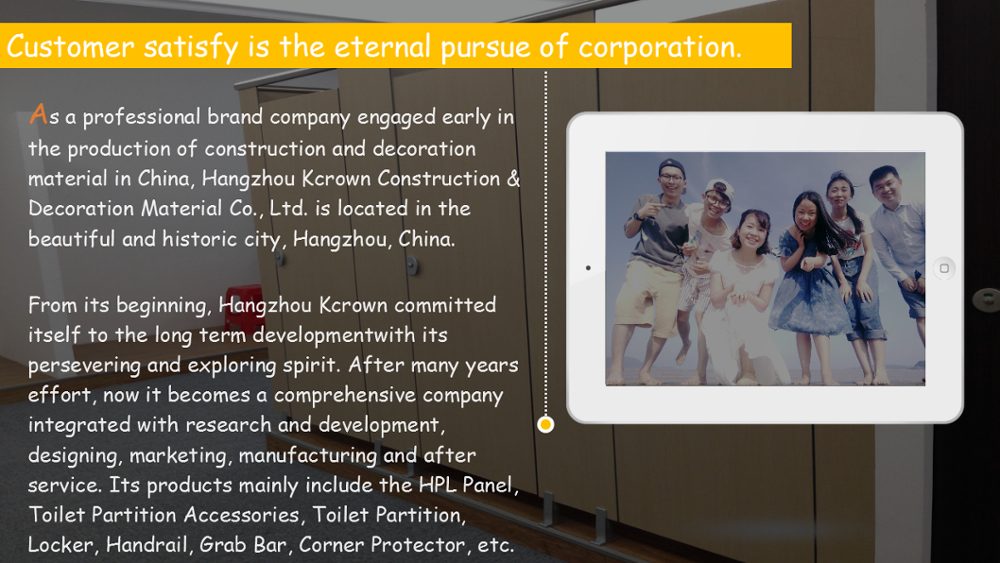 Customer satisfy is the eternal pursue of corporation.

As a professional brand company engaged early in the production of construction and decoration material in China, Hangzhou Kcrown Construction & Decoration Material Co., Ltd. is located in the beautiful and historic city, Hangzhou, China.

From its beginning, Hangzhou Kcrown committed itself to the long term developmentwith its persevering and exploring spirit. After many years effort, now it becomes a comprehensive company integrated with research and development, designing, marketing, manufacturing and after service. Its products mainly include the HPL Panel, Toilet Partition Accessories, Toilet Partition, Locker, Handrail, Grab Bar, Corner Protector, etc.